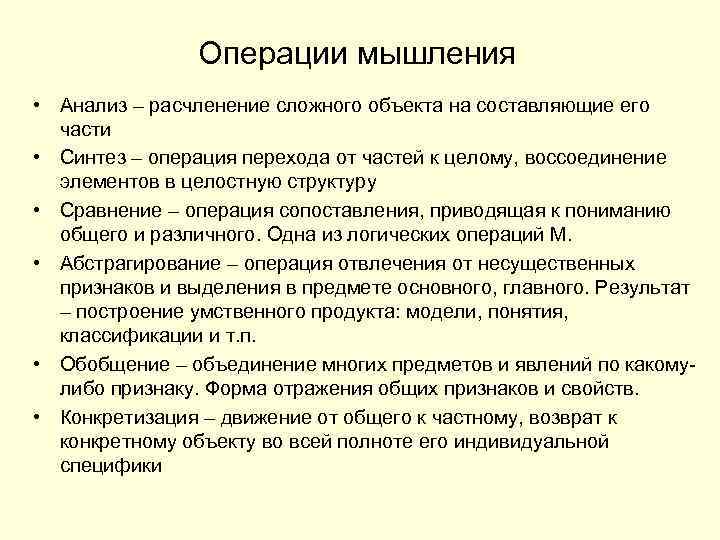 Операции мышления

• Анализ – расчленение сложного объекта на составляющие его части

• Синтез – операция перехода от частей к целому, воссоединение элементов в целостную структуру

• Сравнение – операция сопоставления, приводящая к пониманию общего и различного. Одна из логических операций М.

• Абстрагирование – операция отвлечения от несущественных признаков и выделения в предмете основного, главного. Результат – построение умственного продукта: модели, понятия, классификации и т.п.

• Обобщение – объединение многих предметов и явлений по какому-либо признаку. Форма отражения общих признаков и свойств.

• Конкретизация – движение от общего к частному, возврат к конкретному объекту во всей полноте его индивидуальной специфики